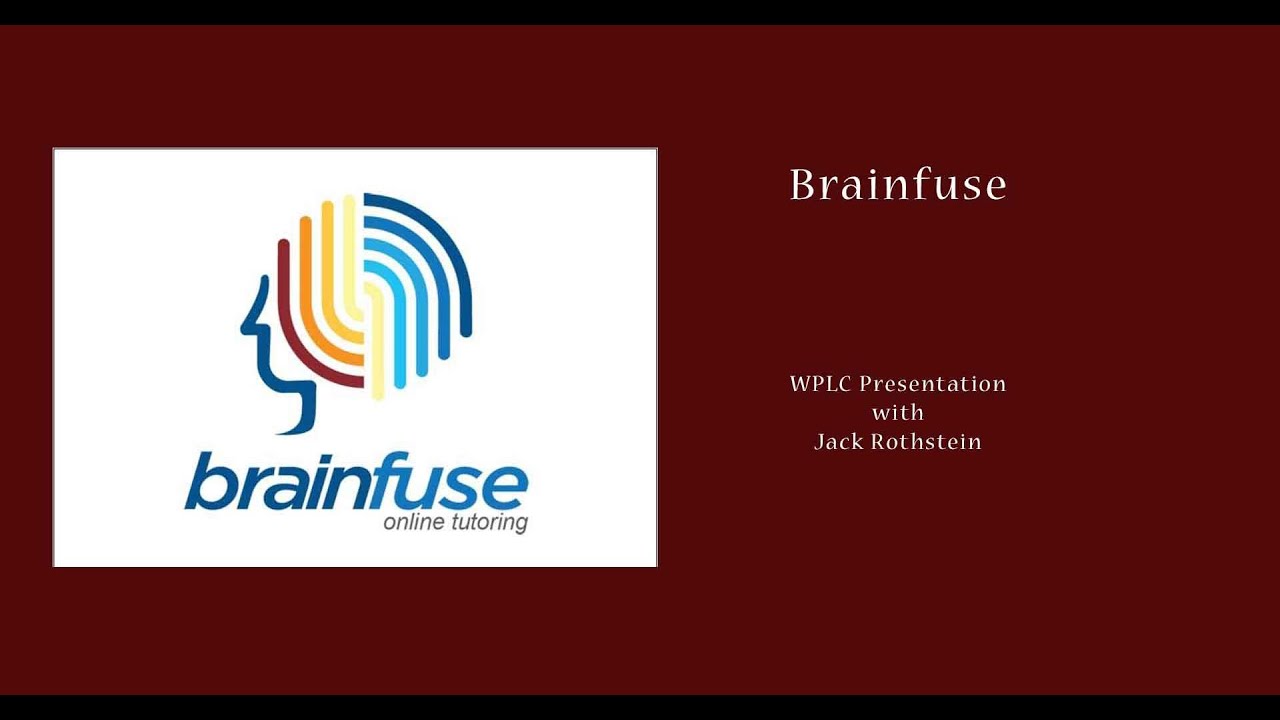 brainfuse
online tutoring

Brainfuse

WPLC Presentation
with
Jack Rothstein